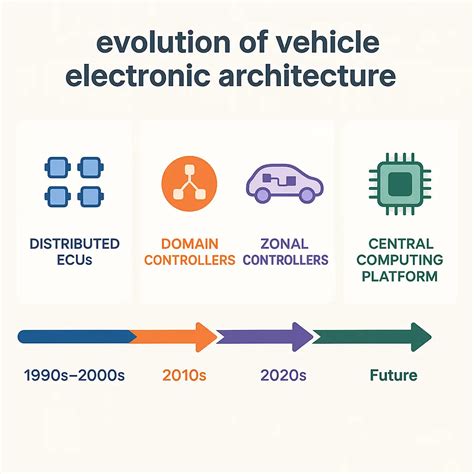 evolution of vehicle electronic architecture

DISTRIBUTED ECUs

DOMAIN CONTROLLERS

ZONAL CONTROLLERS

CENTRAL COMPUTING PLATFORM

1990s–2000s

2010s

2020s

Future